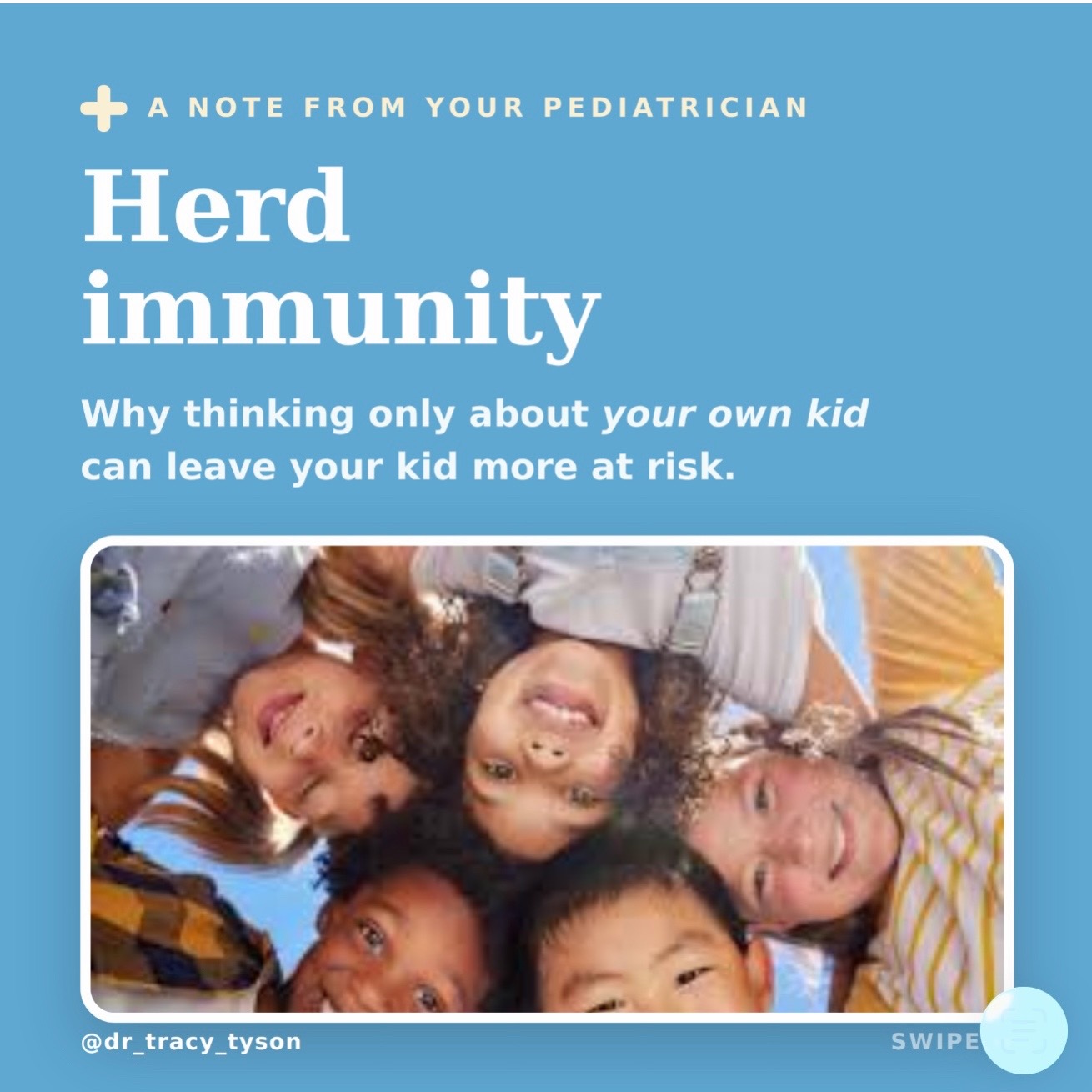 A NOTE FROM YOUR PEDIATRICIAN

Herd immunity

Why thinking only about your own kid can leave your kid more at risk.

@dr_tracy_tyson

SWIPE